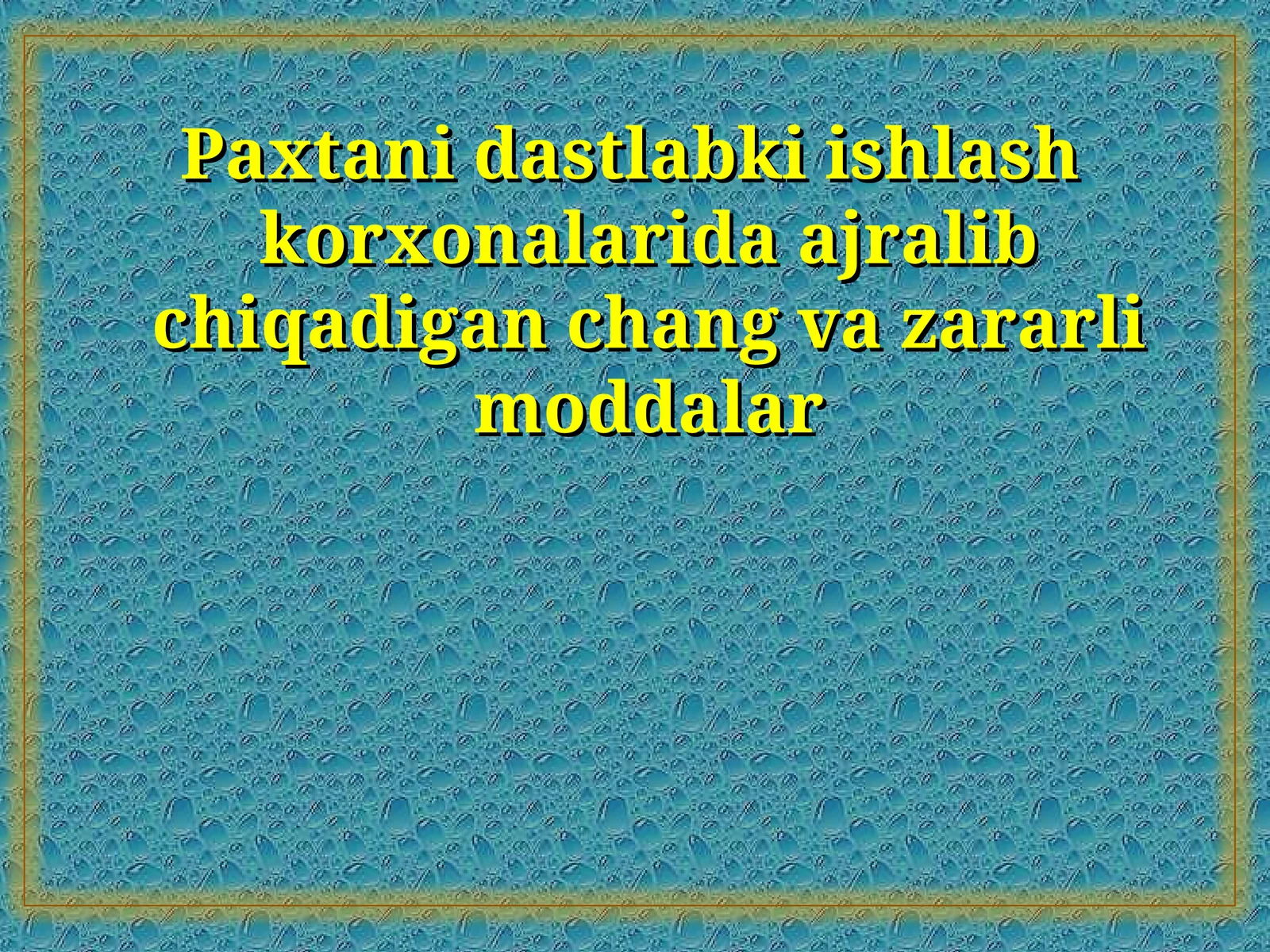 Paxtani dastlabki ishlash korxonalarida ajralib chiqadigan chang va zararli moddalar